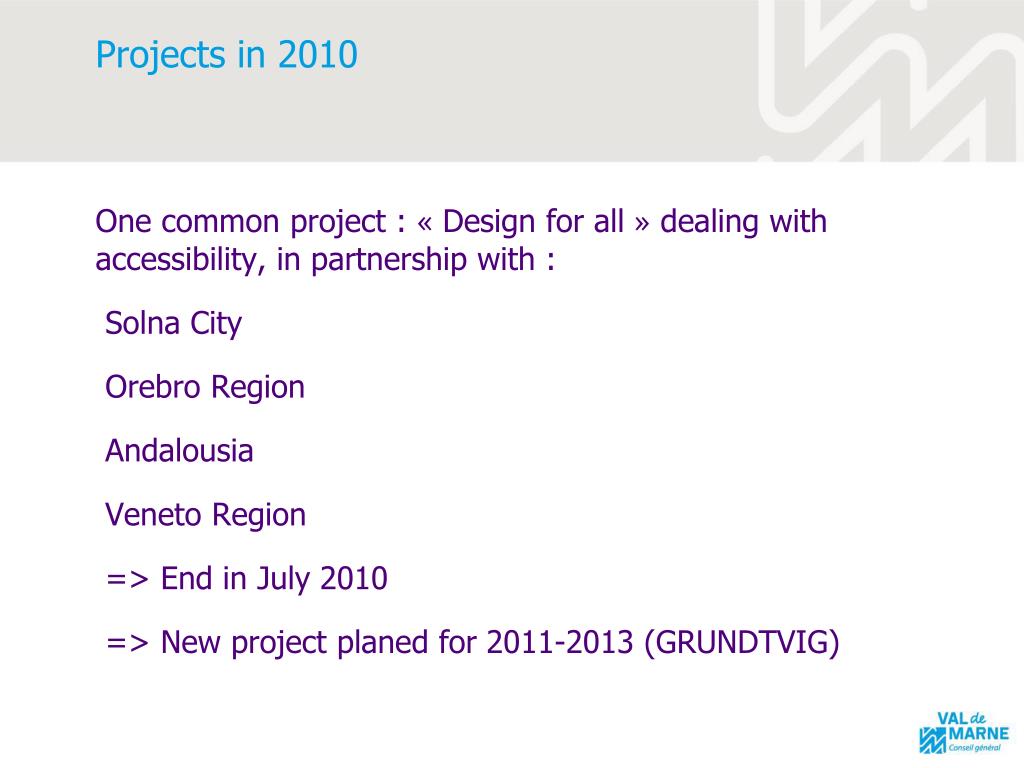 Projects in 2010

One common project : « Design for all » dealing with accessibility, in partnership with :

Solna City

Orebro Region

Andalousia

Veneto Region

=> End in July 2010

=> New project planed for 2011-2013 (GRUNDTVIG)

VAL de MARNE
Conseil général